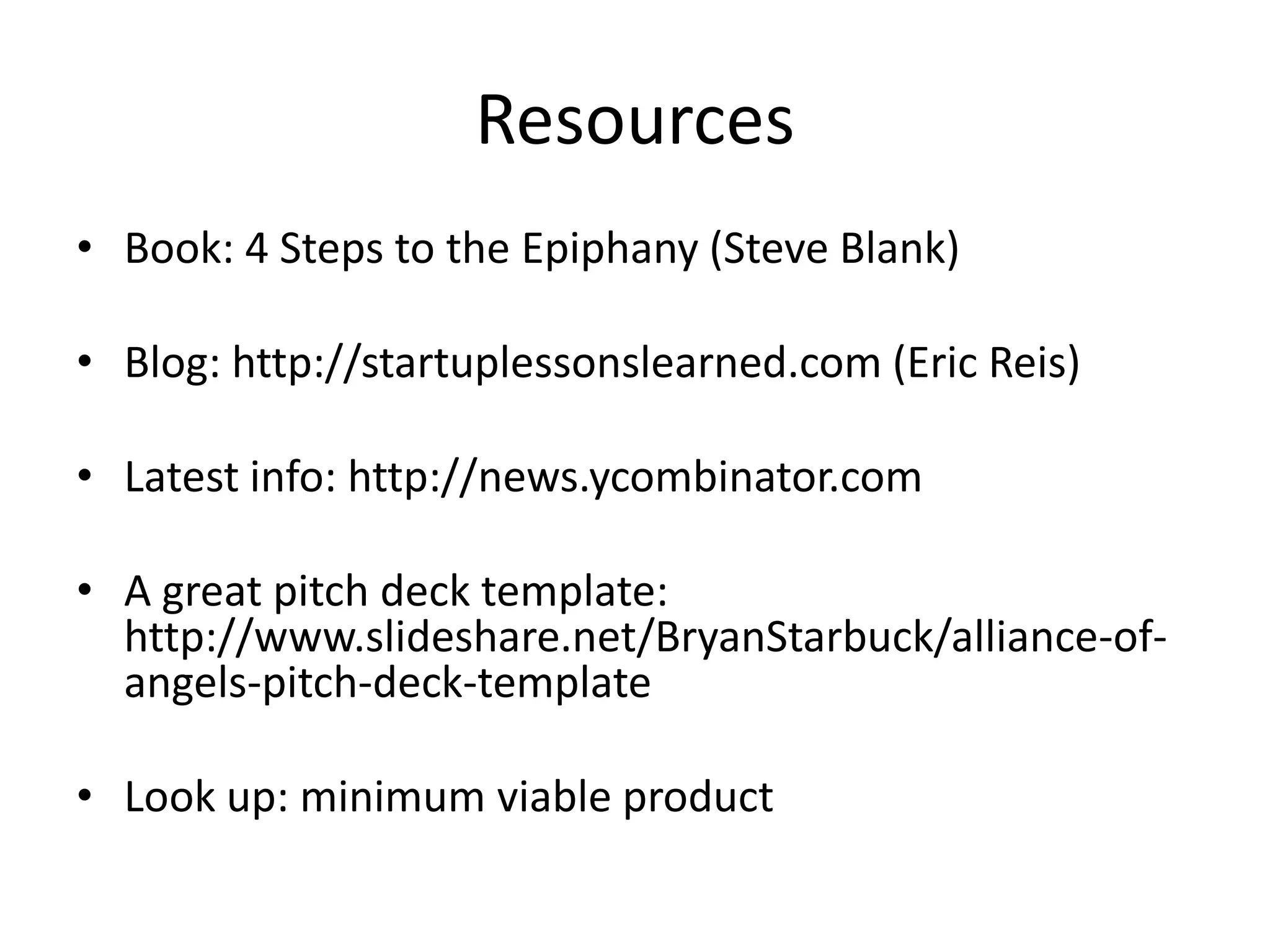 Resources

• Book: 4 Steps to the Epiphany (Steve Blank)

• Blog: http://startuplessonslearned.com (Eric Reis)

• Latest info: http://news.ycombinator.com

• A great pitch deck template: http://www.slideshare.net/BryanStarbuck/alliance-of-angels-pitch-deck-template

• Look up: minimum viable product